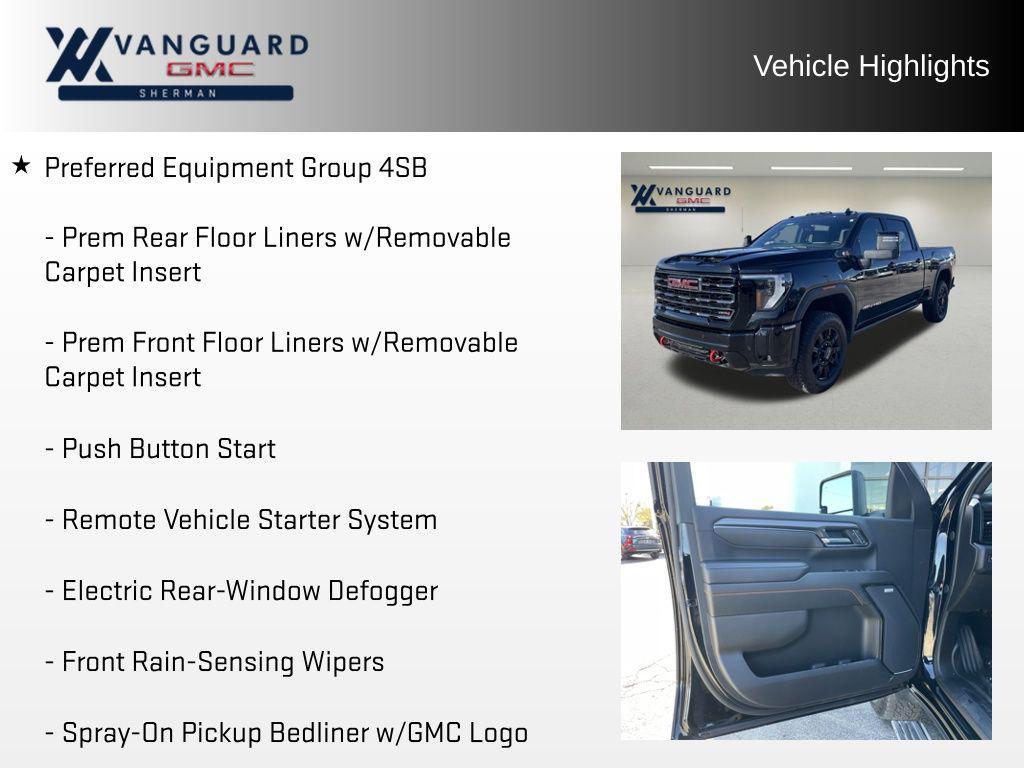 VANGUARD GMC SHERMAN

Vehicle Highlights

★ Preferred Equipment Group 4SB

- Prem Rear Floor Liners w/Removable Carpet Insert

- Prem Front Floor Liners w/Removable Carpet Insert

- Push Button Start

- Remote Vehicle Starter System

- Electric Rear-Window Defogger

- Front Rain-Sensing Wipers

- Spray-On Pickup Bedliner w/GMC Logo

VANGUARD GMC SHERMAN

GMC